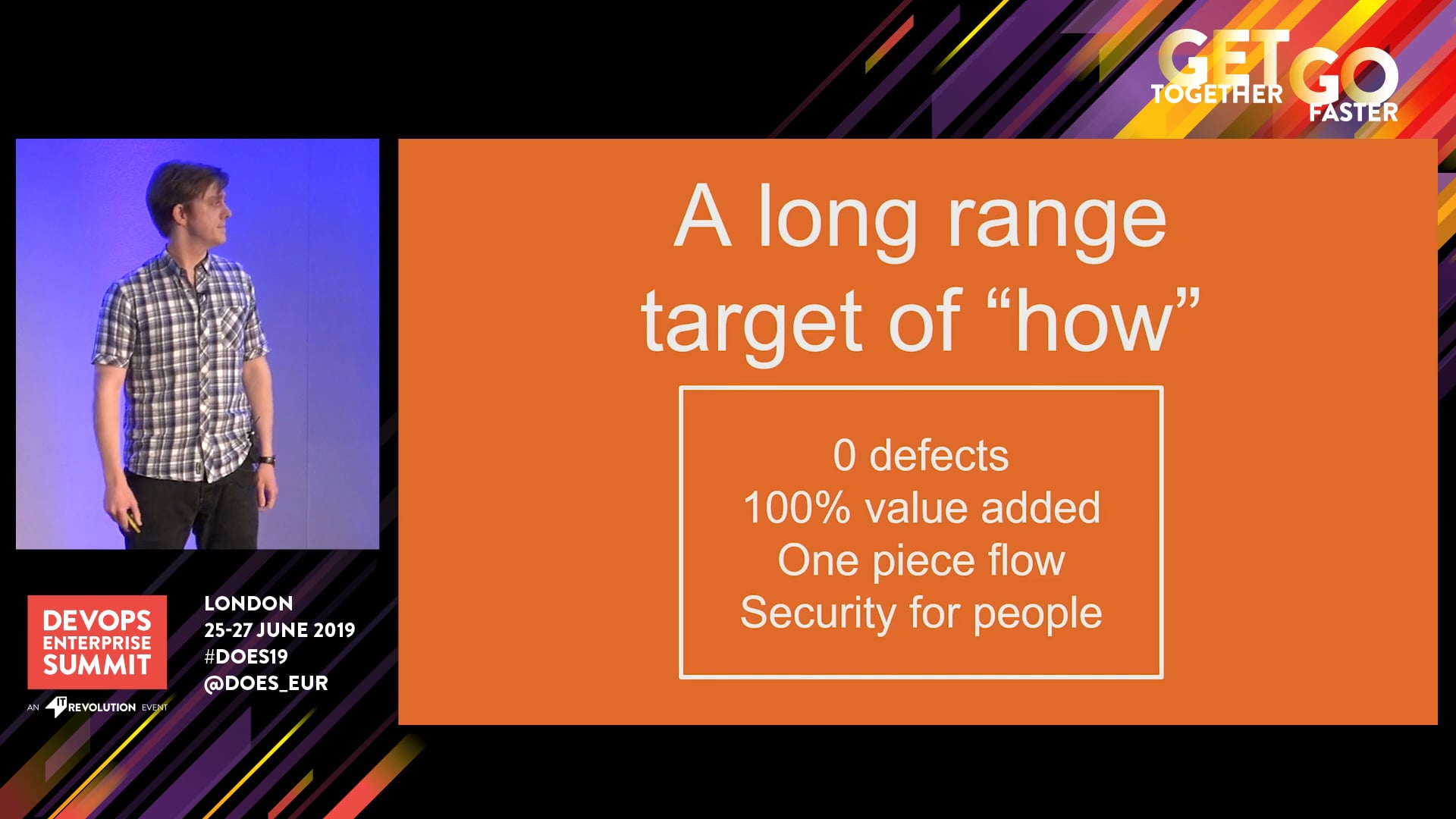 GET TOGETHER GO FASTER

A long range target of “how”

0 defects
100% value added
One piece flow
Security for people

DEVOPS ENTERPRISE SUMMIT

AN IT REVOLUTION EVENT

LONDON
25-27 JUNE 2019
#DOES19
@DOES_EUR